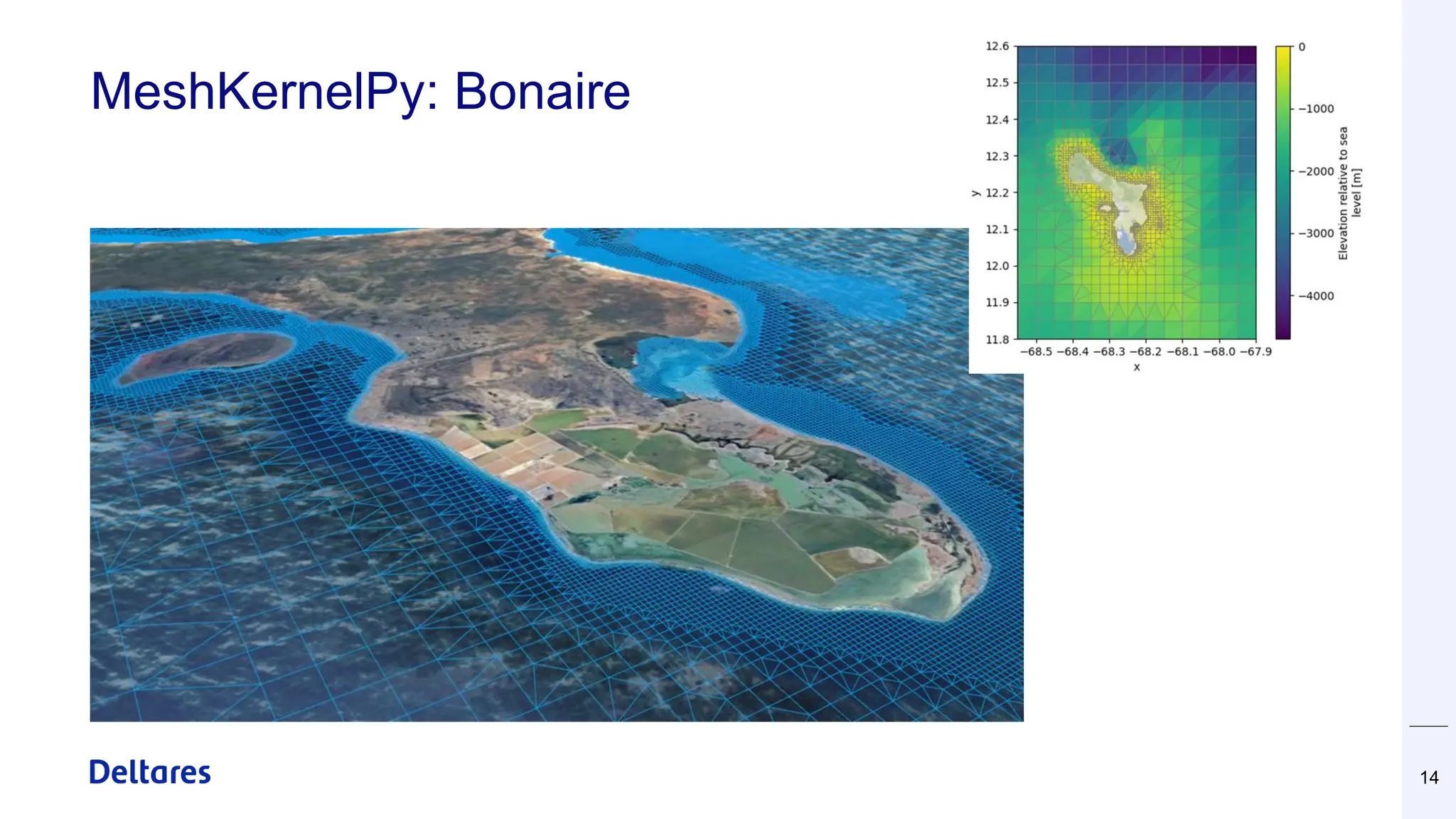 MeshKernelPy: Bonaire

12.6
12.5
12.4
12.3
12.2
12.1
12.0
11.9
11.8
y
−68.5 −68.4 −68.3 −68.2 −68.1 −68.0 −67.9
x

0
−1000
−2000
−3000
−4000
Elevation relative to sea level [m]

Deltares

14